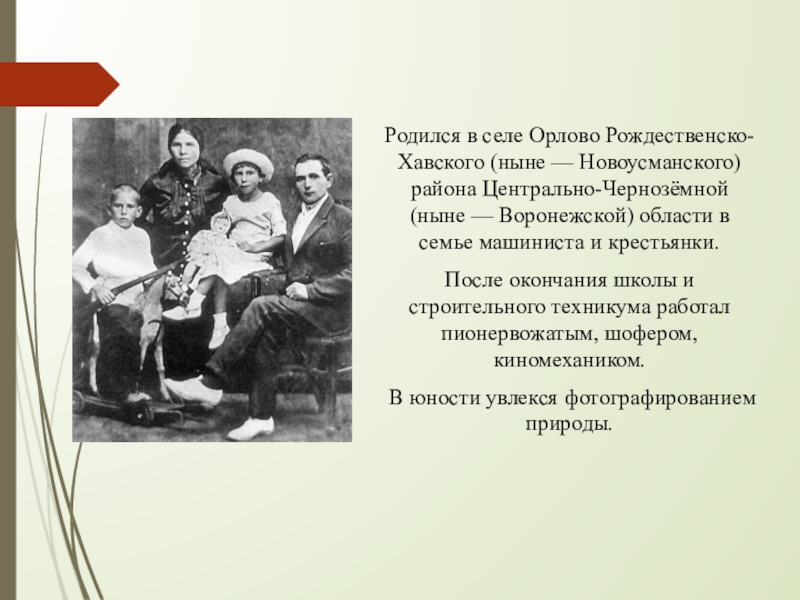 Родился в селе Орлово Рождественско-Хавского (ныне — Новоусманского) района Центрально-Чернозёмной (ныне — Воронежской) области в семье машиниста и крестьянки.

После окончания школы и строительного техникума работал пионервожатым, шофером, киномехаником.

В юности увлекся фотографированием природы.